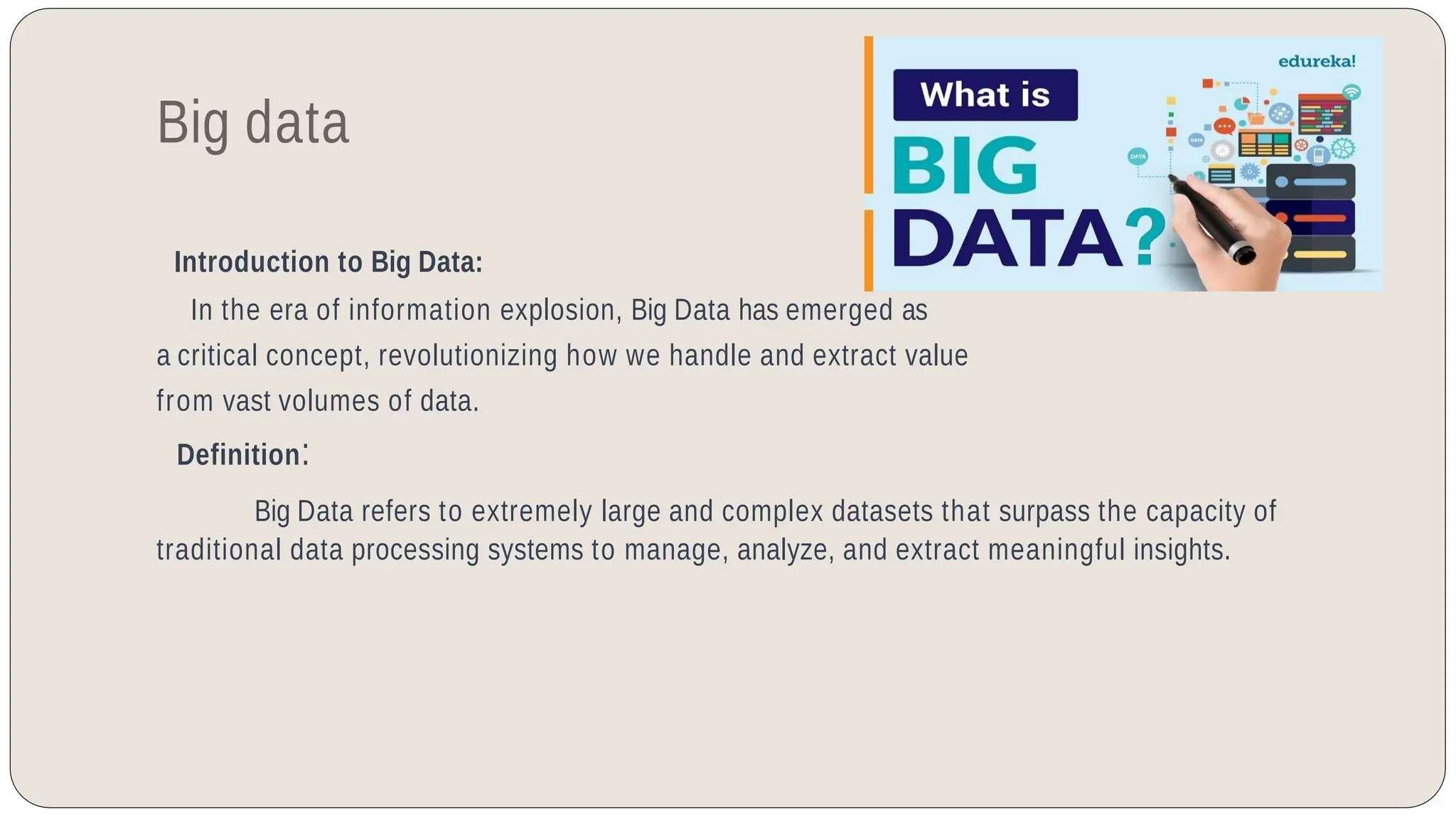 Big data

edureka!

What is BIG DATA?

DATA

DATA

Introduction to Big Data:

In the era of information explosion, Big Data has emerged as a critical concept, revolutionizing how we handle and extract value from vast volumes of data.

Definition:

Big Data refers to extremely large and complex datasets that surpass the capacity of traditional data processing systems to manage, analyze, and extract meaningful insights.